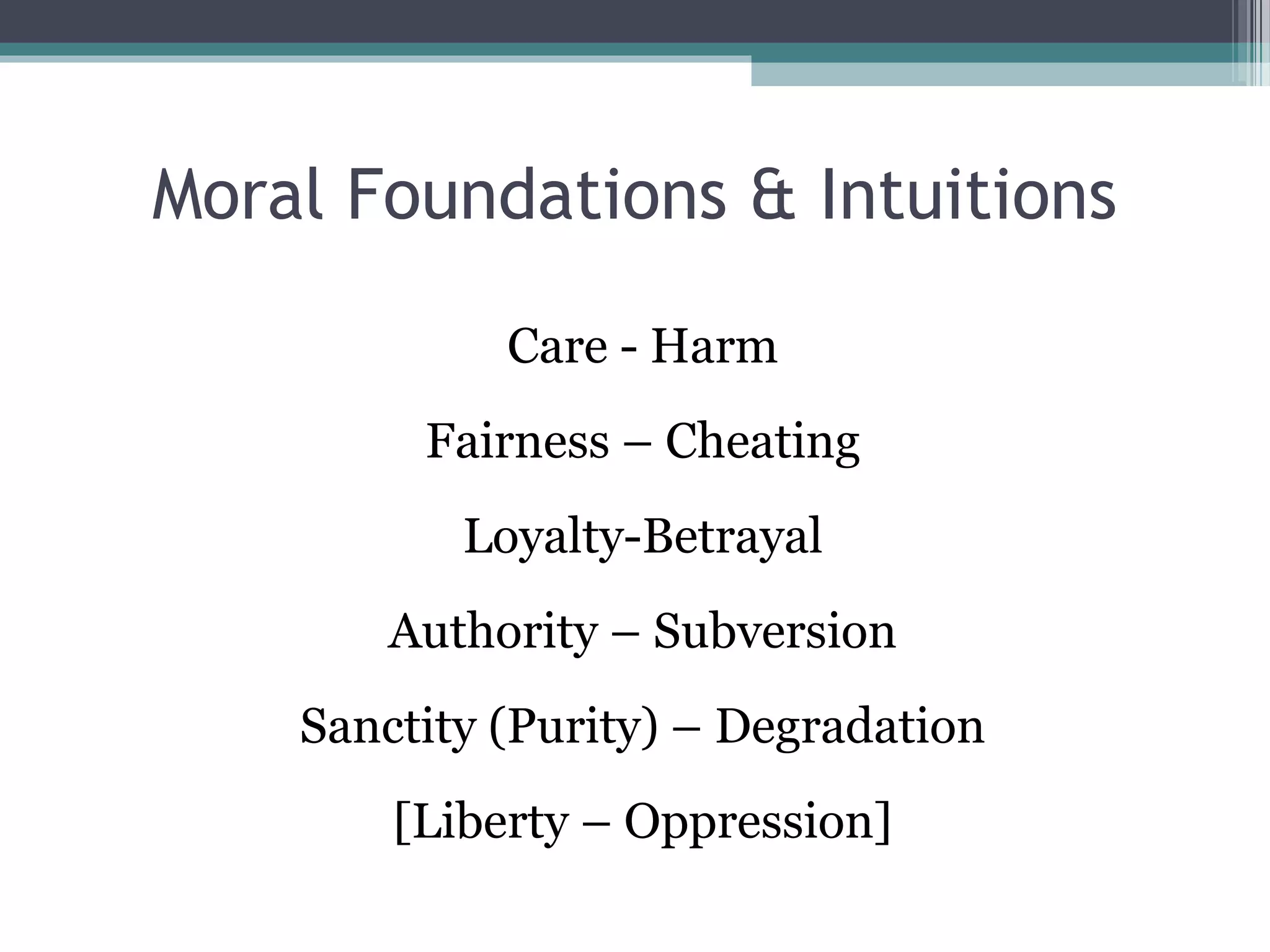 Moral Foundations & Intuitions

Care - Harm

Fairness – Cheating

Loyalty-Betrayal

Authority – Subversion

Sanctity (Purity) – Degradation

[Liberty – Oppression]